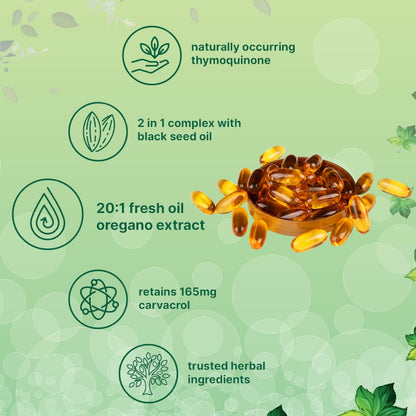 naturally occurring thymoquinone

2 in 1 complex with black seed oil

20:1 fresh oil oregano extract

retains 165mg carvacrol

trusted herbal ingredients